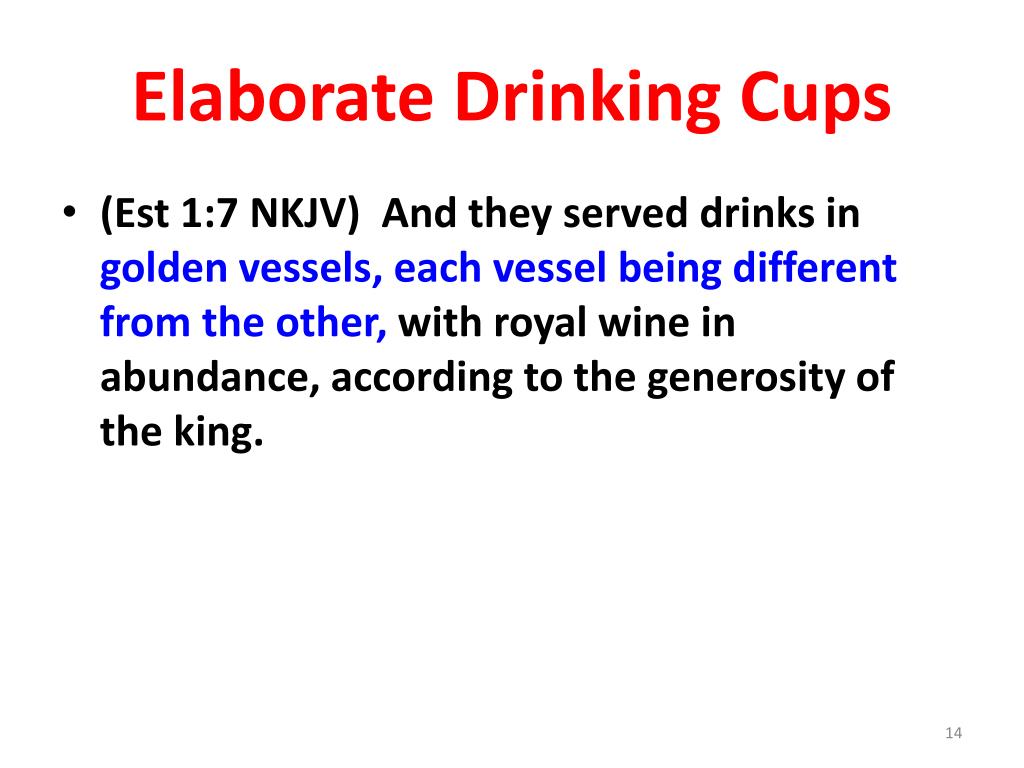 Elaborate Drinking Cups

• (Est 1:7 NKJV) And they served drinks in golden vessels, each vessel being different from the other, with royal wine in abundance, according to the generosity of the king.

14